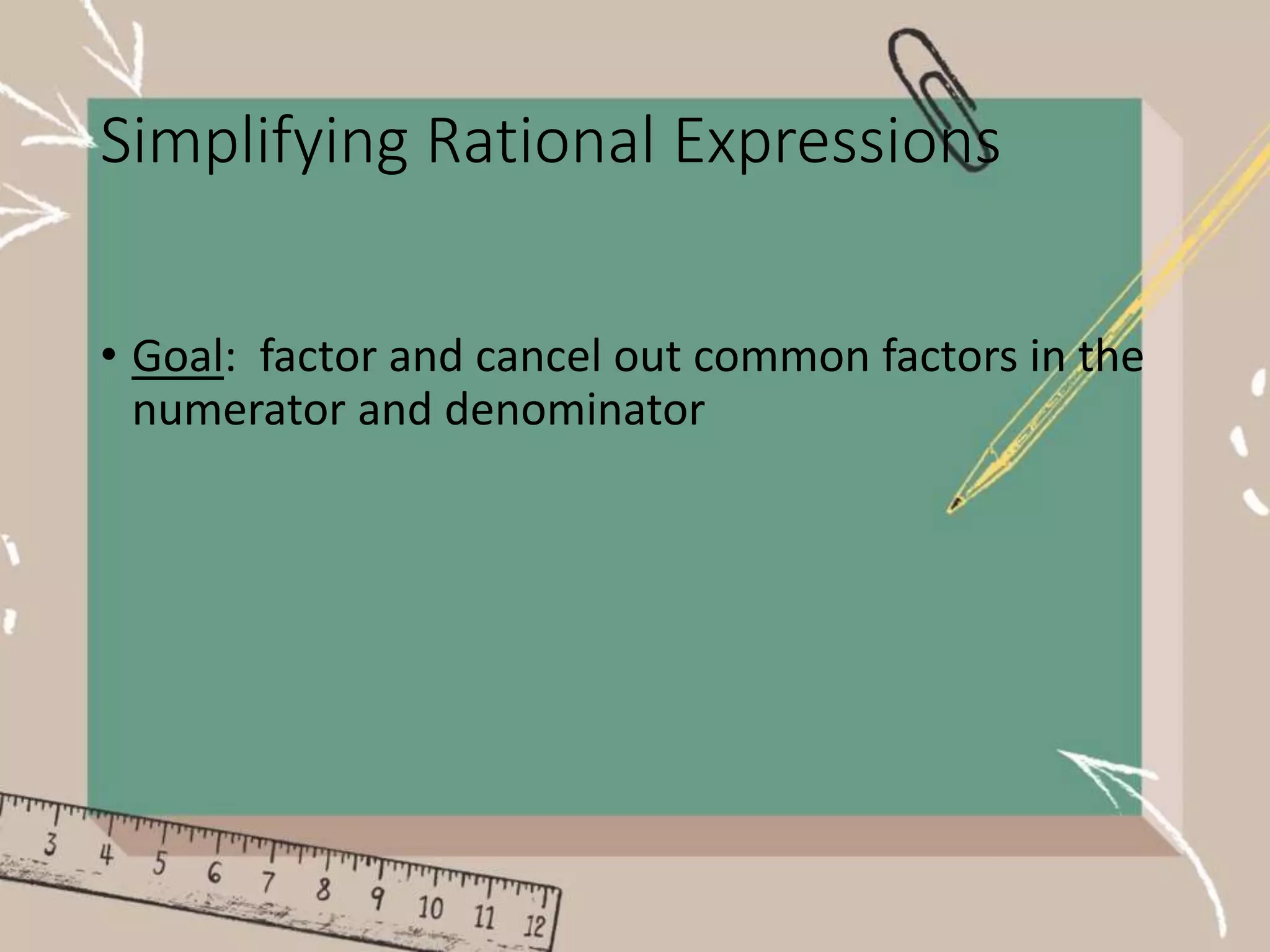 Simplifying Rational Expressions

• Goal: factor and cancel out common factors in the numerator and denominator

3 4 5 6 7 8 9 10 11 12